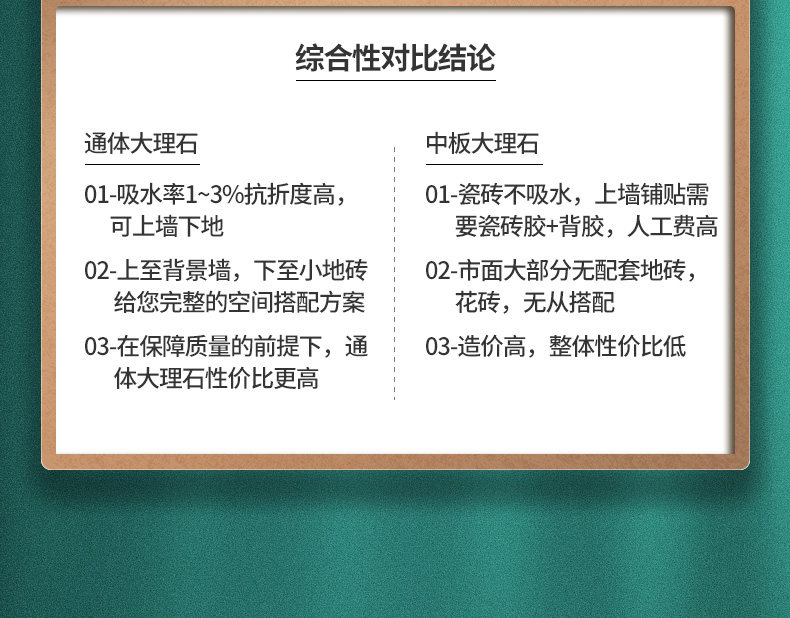 综合性对比结论

通体大理石

01-吸水率1~3%抗折度高，可上墙下地

02-上至背景墙，下至小地砖给您完整的空间搭配方案

03-在保障质量的前提下，通体大理石性价比更高

中板大理石

01-瓷砖不吸水，上墙铺贴需要瓷砖胶+背胶，人工费高

02-市面大部分无配套地砖，花砖，无从搭配

03-造价高，整体性价比低